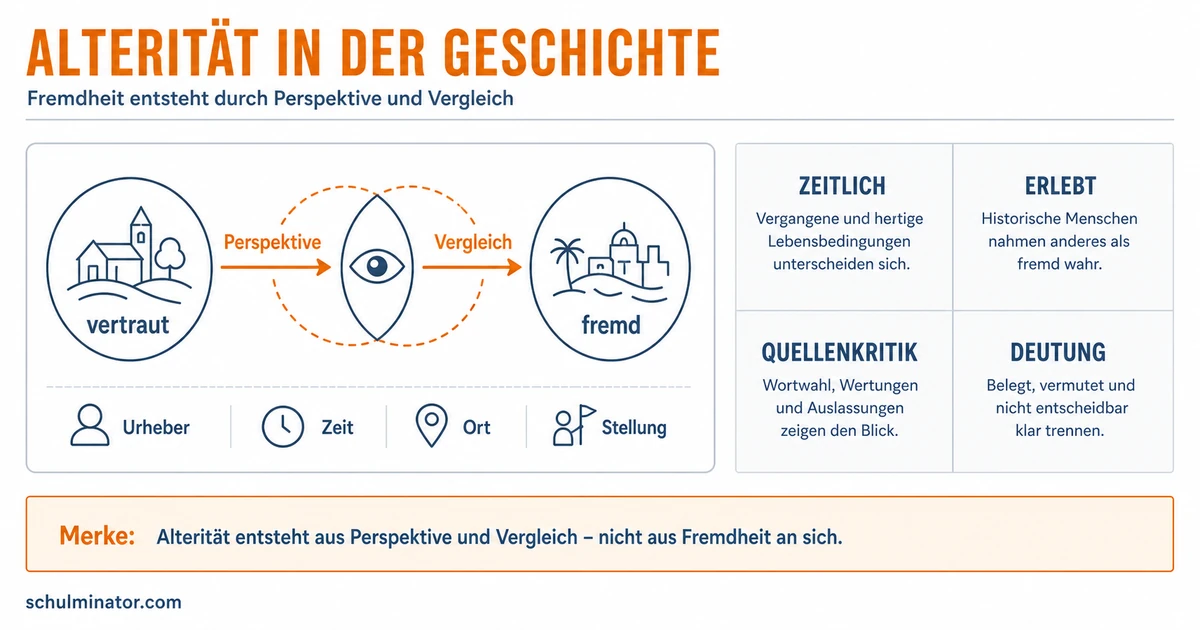 ALTERITÄT IN DER GESCHICHTE

Fremdheit entsteht durch Perspektive und Vergleich

vertraut

Perspektive

Vergleich

fremd

Urheber

Zeit

Ort

Stellung

ZEITLICH

Vergangene und hertige Lebensbedingungen unterscheiden sich.

ERLEBT

Historische Menschen nahmen anderes als fremd wahr.

QUELLENKRITIK

Wortwahl, Wertungen und Auslassungen zeigen den Blick.

DEUTUNG

Belegt, vermutet und nicht entscheidbar klar trennen.

Merke: Alterität entsteht aus Perspektive und Vergleich – nicht aus Fremdheit an sich.

schulminator.com